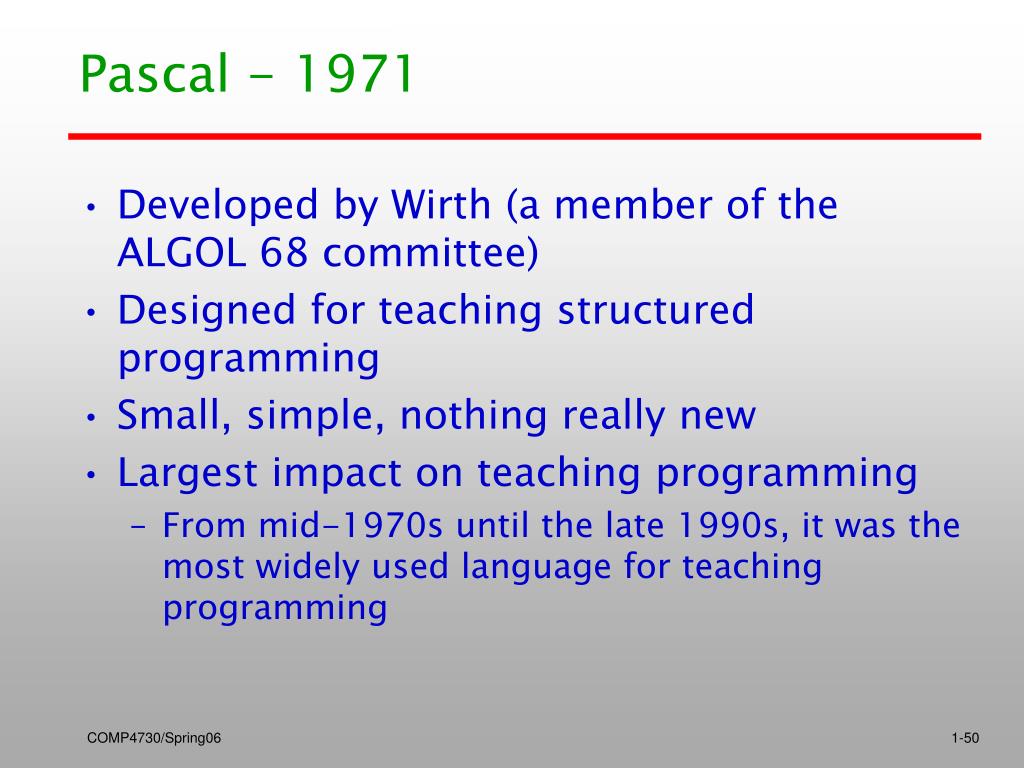 Pascal - 1971

• Developed by Wirth (a member of the ALGOL 68 committee)
• Designed for teaching structured programming
• Small, simple, nothing really new
• Largest impact on teaching programming
 – From mid-1970s until the late 1990s, it was the most widely used language for teaching programming

COMP4730/Spring06

1-50